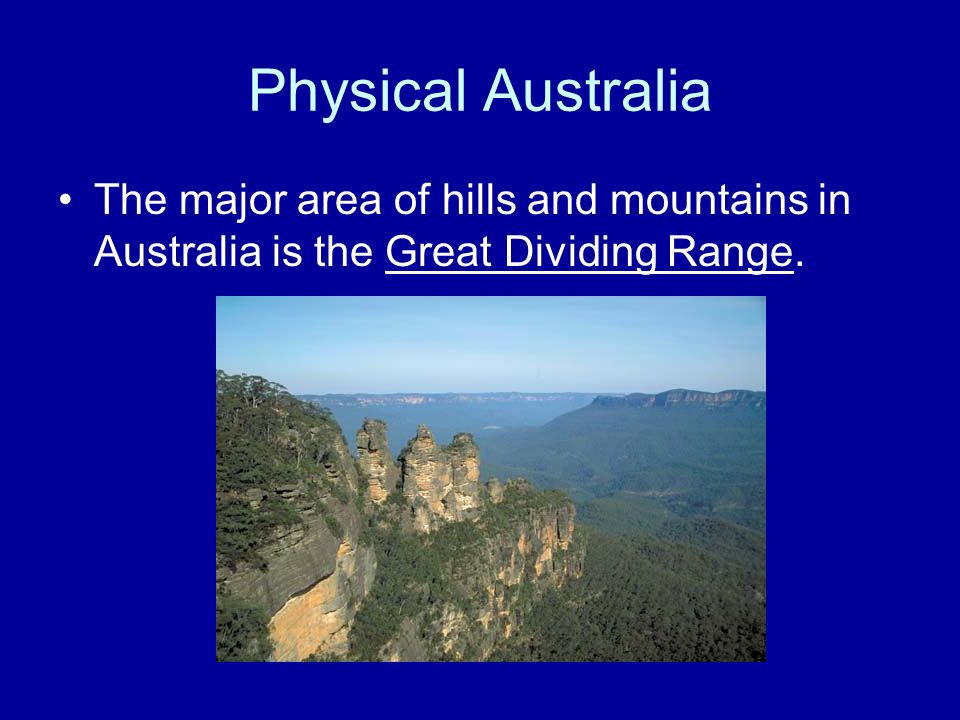 Physical Australia

• The major area of hills and mountains in Australia is the Great Dividing Range.